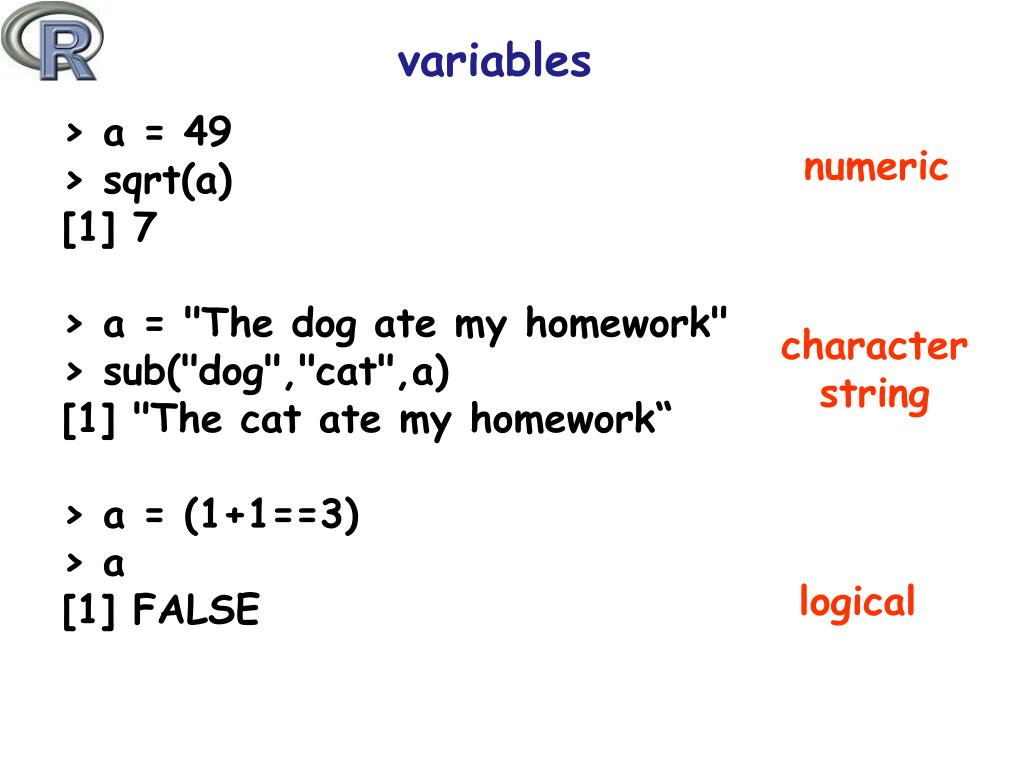 R

variables

> a = 49
> sqrt(a)
[1] 7

numeric

> a = "The dog ate my homework"
> sub("dog","cat",a)
[1] "The cat ate my homework“

character string

> a = (1+1==3)
> a
[1] FALSE

logical